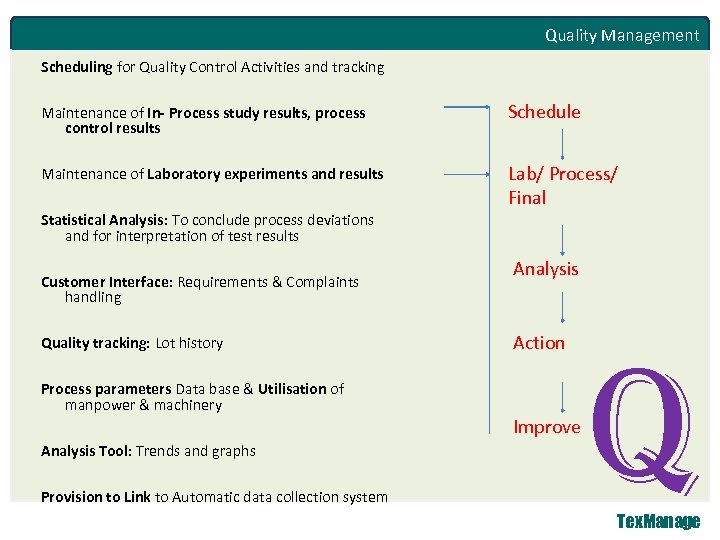 Quality Management

Scheduling for Quality Control Activities and tracking

Maintenance of In- Process study results, process control results

Maintenance of Laboratory experiments and results

Statistical Analysis: To conclude process deviations and for interpretation of test results

Customer Interface: Requirements & Complaints handling

Quality tracking: Lot history

Process parameters Data base & Utilisation of manpower & machinery

Analysis Tool: Trends and graphs

Provision to Link to Automatic data collection system

Schedule

Lab/ Process/ Final

Analysis

Action

Improve

Q

TexManage